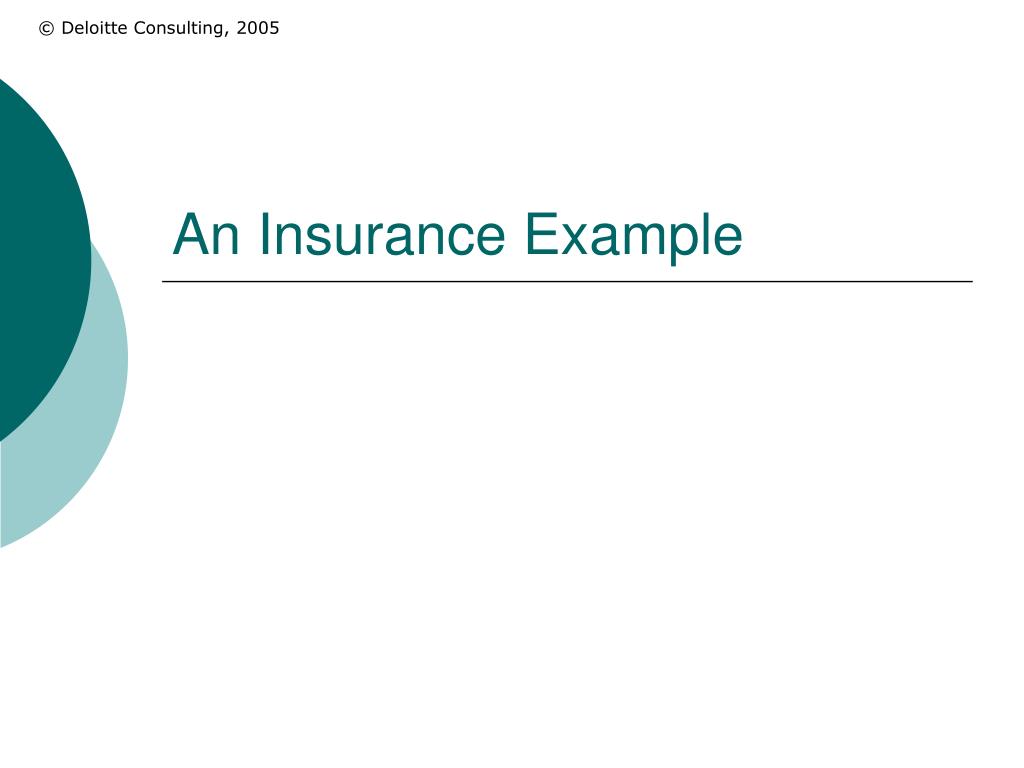 © Deloitte Consulting, 2005

An Insurance Example